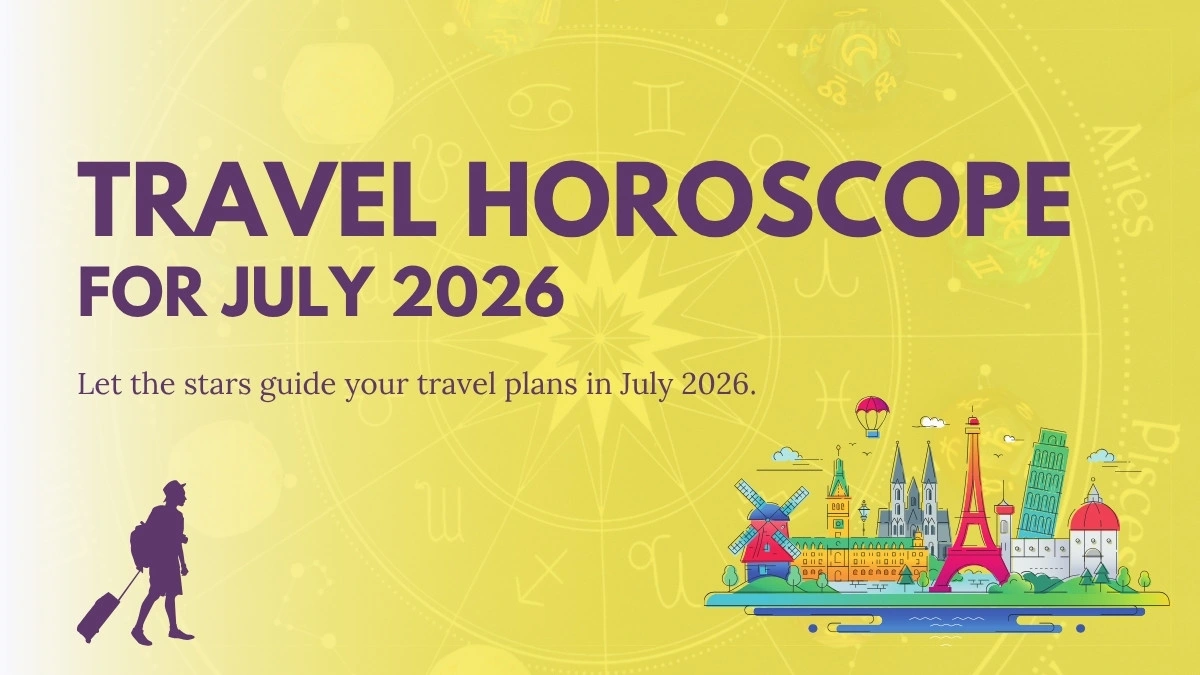 TRAVEL HOROSCOPE
FOR JULY 2026

Let the stars guide your travel plans in July 2026.

Aries

Pisces